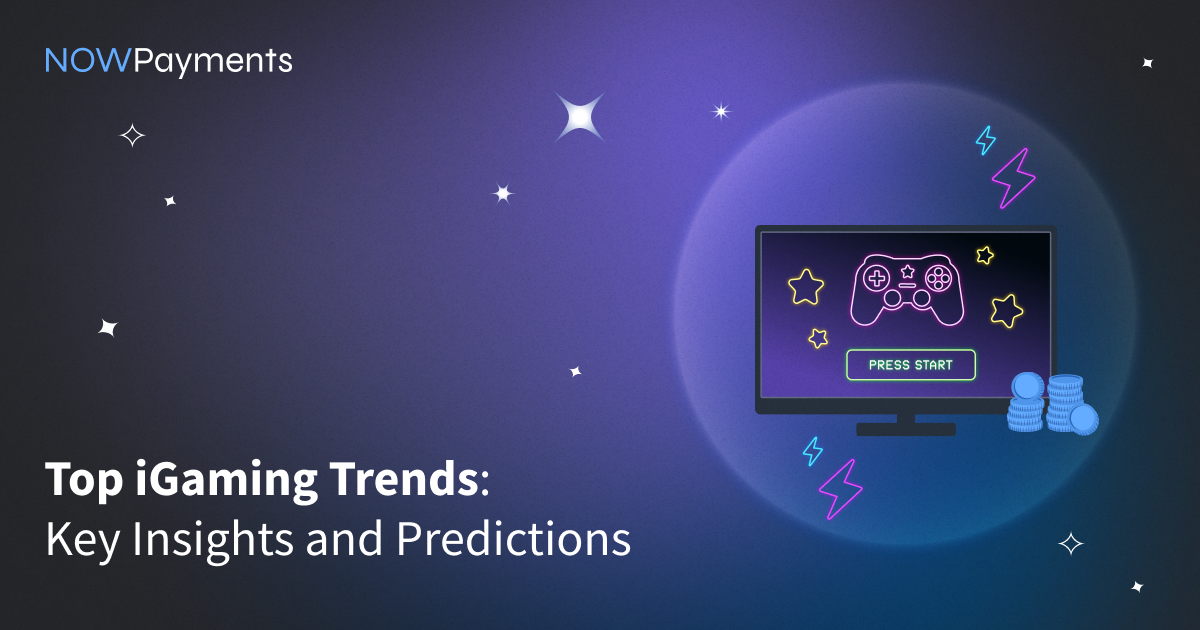 NOWPayments

PRESS START

Top iGaming Trends:
Key Insights and Predictions